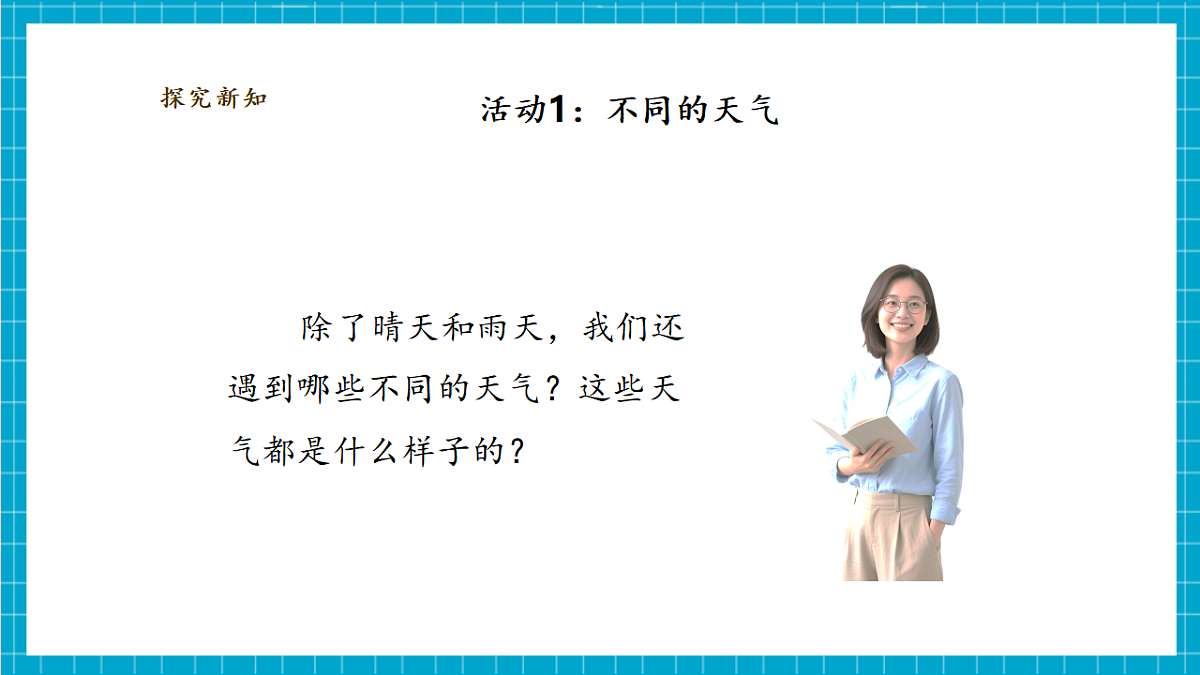 探究新知

活动1：不同的天气

除了晴天和雨天，我们还遇到哪些不同的天气？这些天气都是什么样子的？